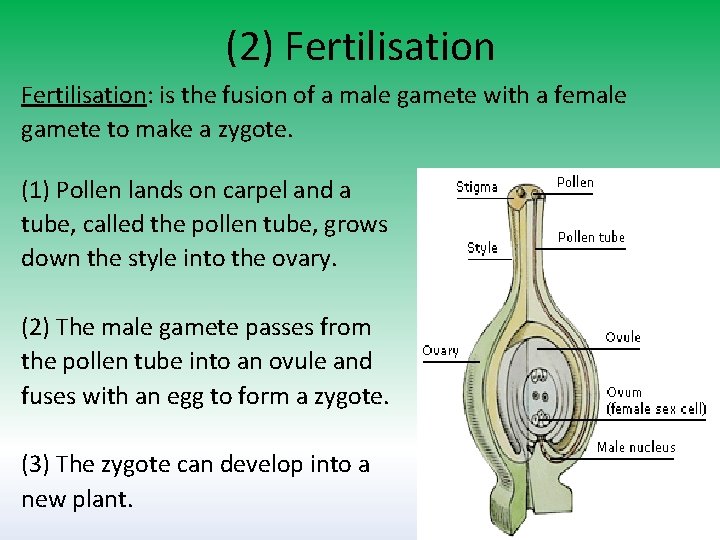 (2) Fertilisation

Fertilisation: is the fusion of a male gamete with a female gamete to make a zygote.

(1) Pollen lands on carpel and a tube, called the pollen tube, grows down the style into the ovary.

(2) The male gamete passes from the pollen tube into an ovule and fuses with an egg to form a zygote.

(3) The zygote can develop into a new plant.

Stigma
Pollen
Style
Pollen tube
Ovary
Ovule
Ovum (female sex cell)
Male nucleus